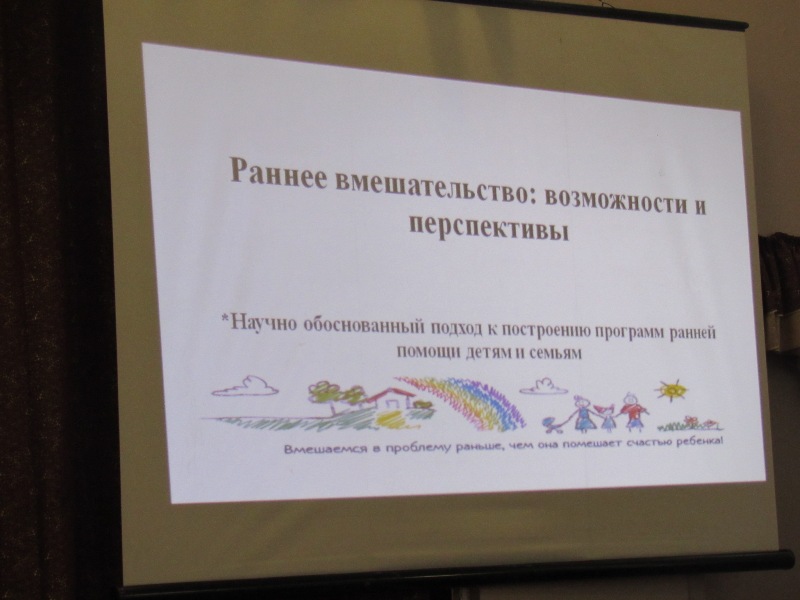 Раннее вмешательство: возможности и перспективы

*Научно обоснованный подход к построению программ ранней помощи детям и семьям

Вмешаемся в проблему раньше, чем она помешает счастью ребенка!